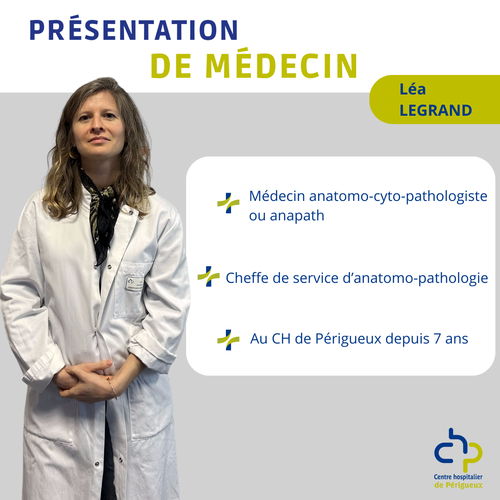 PRÉSENTATION
DE MÉDECIN

Léa
LEGRAND

Médecin anatomo-cyto-pathologiste ou anapath

Cheffe de service d'anatomo-pathologie

Au CH de Périgueux depuis 7 ans

chp
Centre hospitalier
de Périgueux